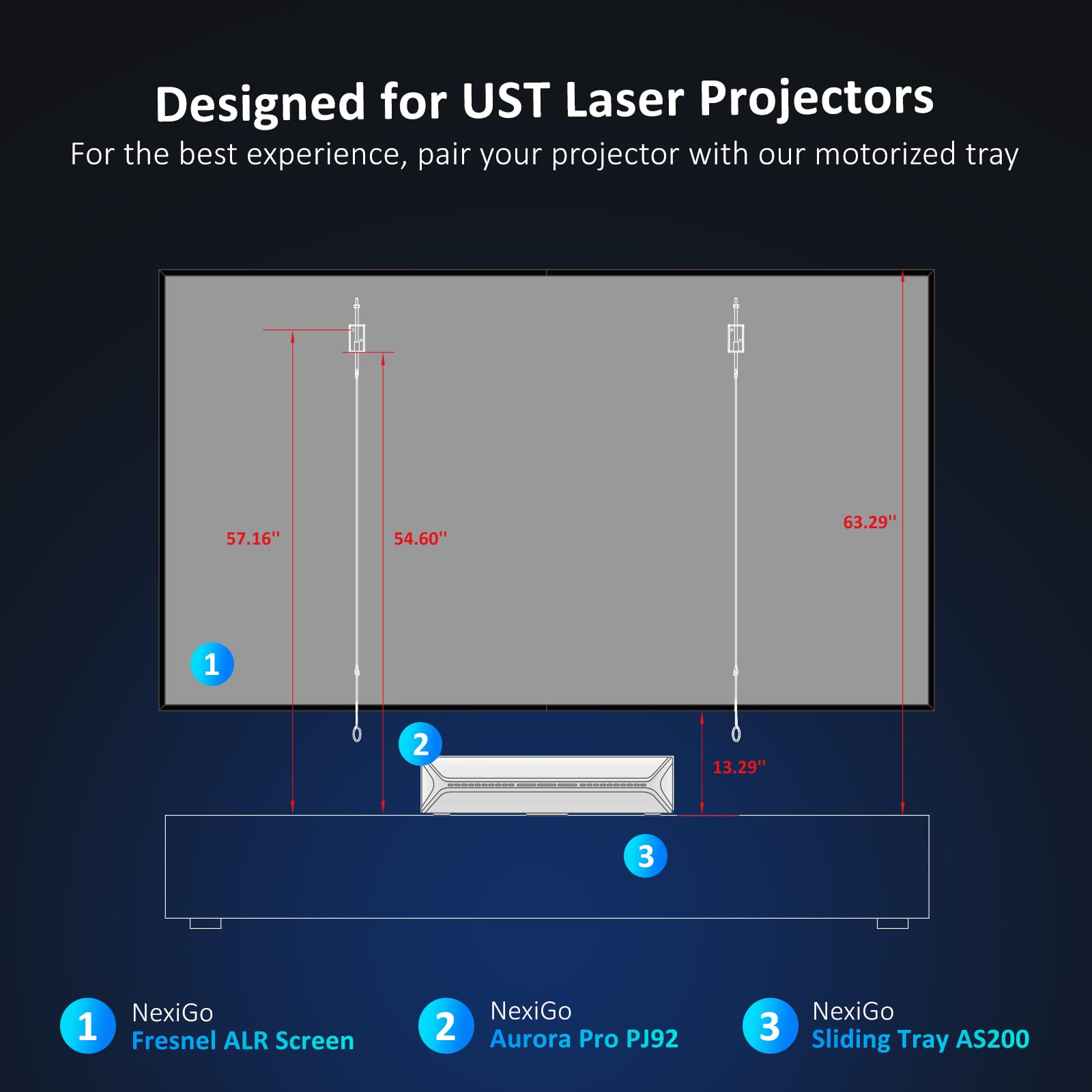 Designed for UST Laser Projectors
For the best experience, pair your projector with our motorized tray

57.16''

54.60''

63.29''

1

2

13.29''

3

1 NexiGo
Fresnel ALR Screen

2 NexiGo
Aurora Pro PJ92

3 NexiGo
Sliding Tray AS200